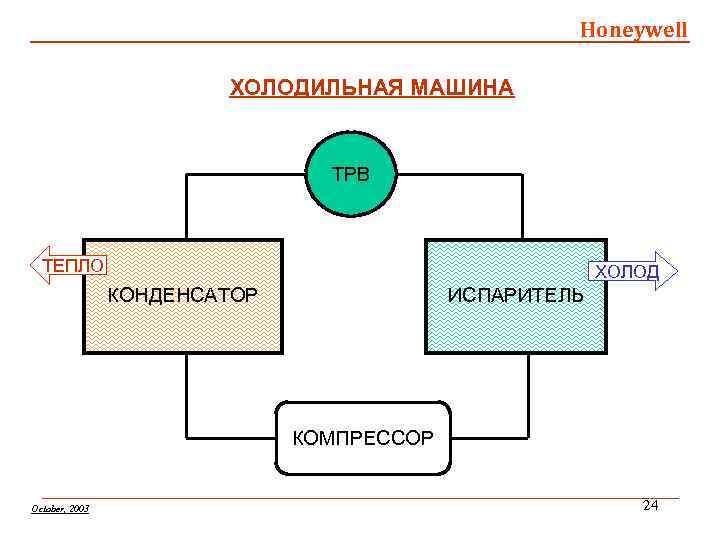 Honeywell

ХОЛОДИЛЬНАЯ МАШИНА

ТРВ

ТЕПЛО

КОНДЕНСАТОР

ИСПАРИТЕЛЬ

ХОЛОД

КОМПРЕССОР

October, 2003

24